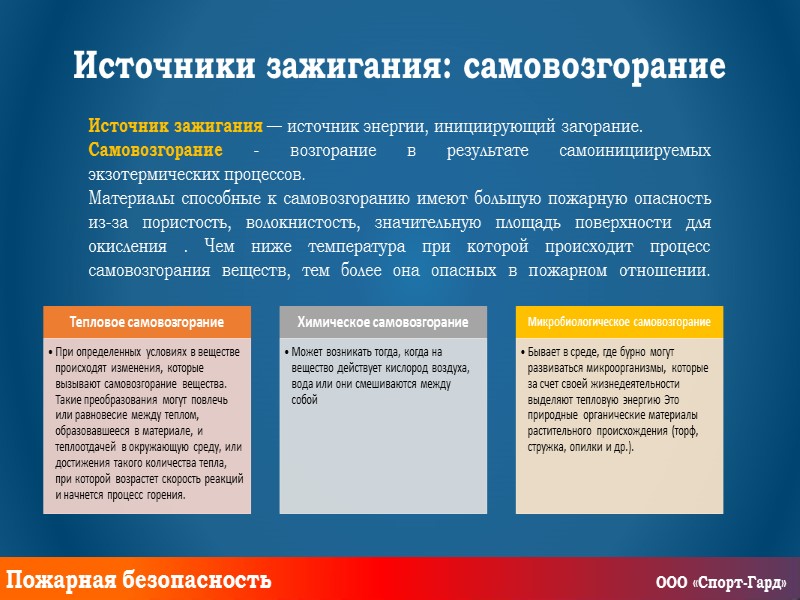 Источники зажигания: самовозгорание

Источник зажигания — источник энергии, инициирующий загорание.
Самовозгорание - возгорание в результате самоинициируемых экзотермических процессов.
Материалы способные к самовозгоранию имеют большую пожарную опасность из-за пористость, волокнистость, значительную площадь поверхности для окисления . Чем ниже температура при которой происходит процесс самовозгорания веществ, тем более она опасных в пожарном отношении.

Тепловое самовозгорание

• При определенных условиях в веществе происходят изменения, которые вызывают самовозгорание вещества. Такие преобразования могут повлечь или равновесие между теплом, образовавшееся в материале, и теплоотдачей в окружающую среду, или достижения такого количества тепла, при которой возрастет скорость реакций и начнется процесс горения.

Химическое самовозгорание

• Может возникать тогда, когда на вещество действует кислород воздуха, вода или они смешиваются между собой

Микробиологическое самовозгорание

• Бывает в среде, где бурно могут развиваться микроорганизмы, которые за счет своей жизнедеятельности выделяют тепловую энергию Это природные органические материалы растительного происхождения (торф, стружка, опилки и др.).

Пожарная безопасность

ООО «Спорт-Гард»